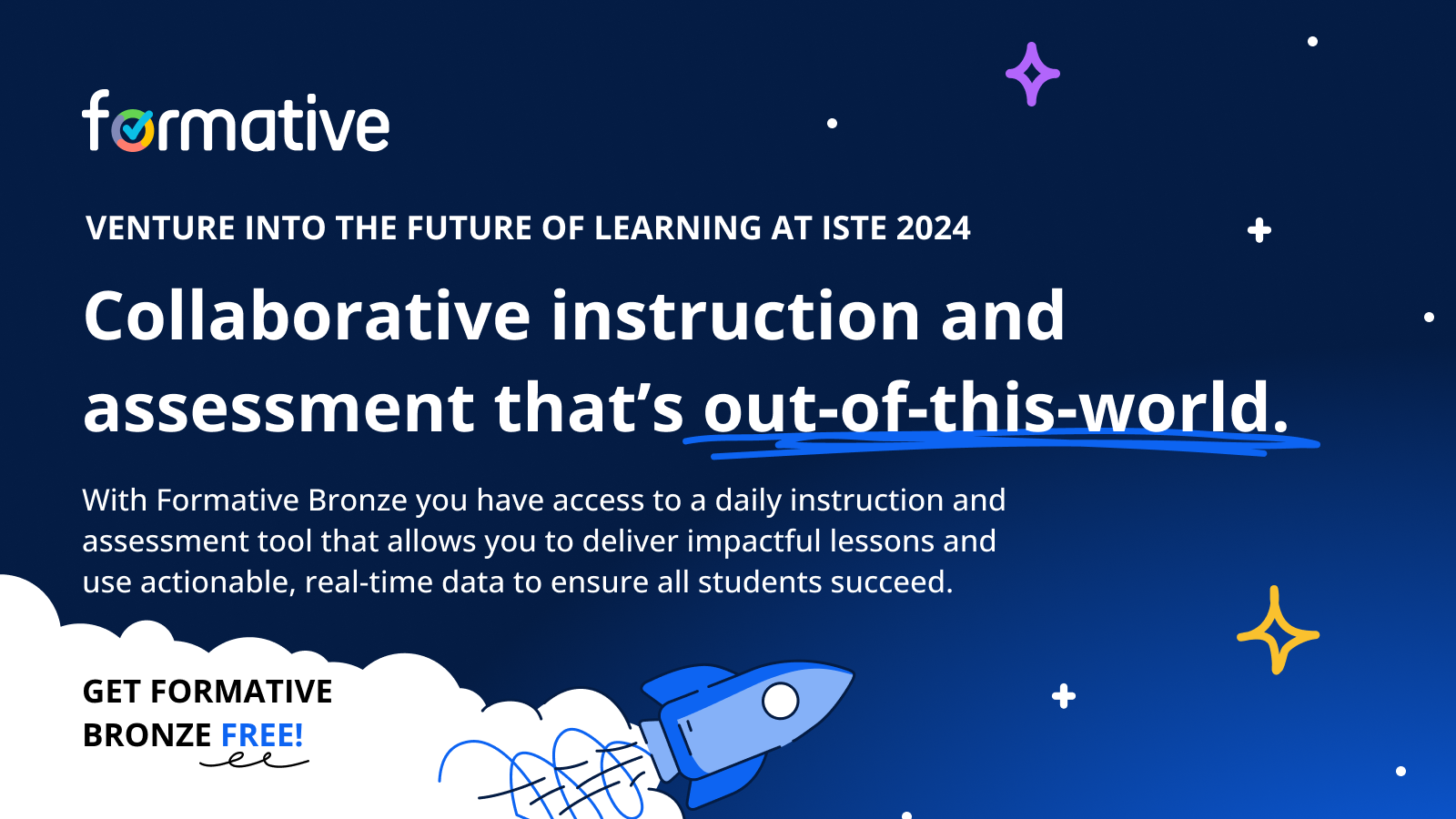 formative

VENTURE INTO THE FUTURE OF LEARNING AT ISTE 2024

Collaborative instruction and assessment that's out-of-this-world.

With Formative Bronze you have access to a daily instruction and assessment tool that allows you to deliver impactful lessons and use actionable, real-time data to ensure all students succeed.

GET FORMATIVE BRONZE FREE!